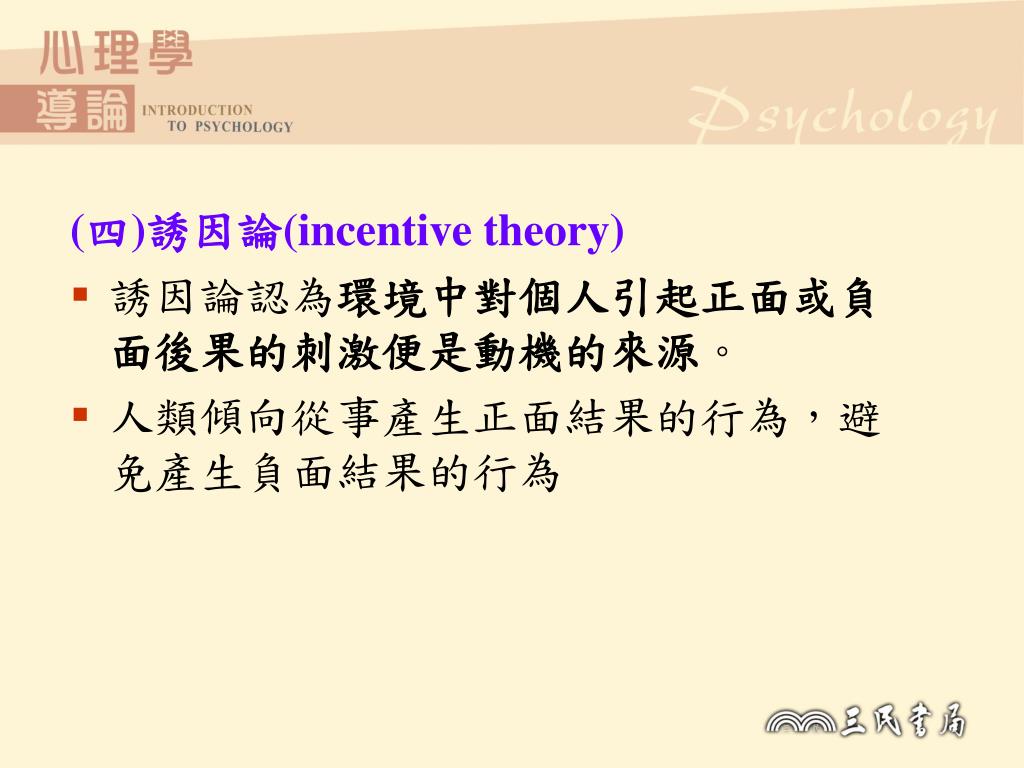 心理學
導論 INTRODUCTION TO PSYCHOLOGY
Psychology

(四)誘因論(incentive theory)

▪ 誘因論認為環境中對個人引起正面或負面後果的刺激便是動機的來源。

▪ 人類傾向從事產生正面結果的行為，避免產生負面結果的行為

三民書局